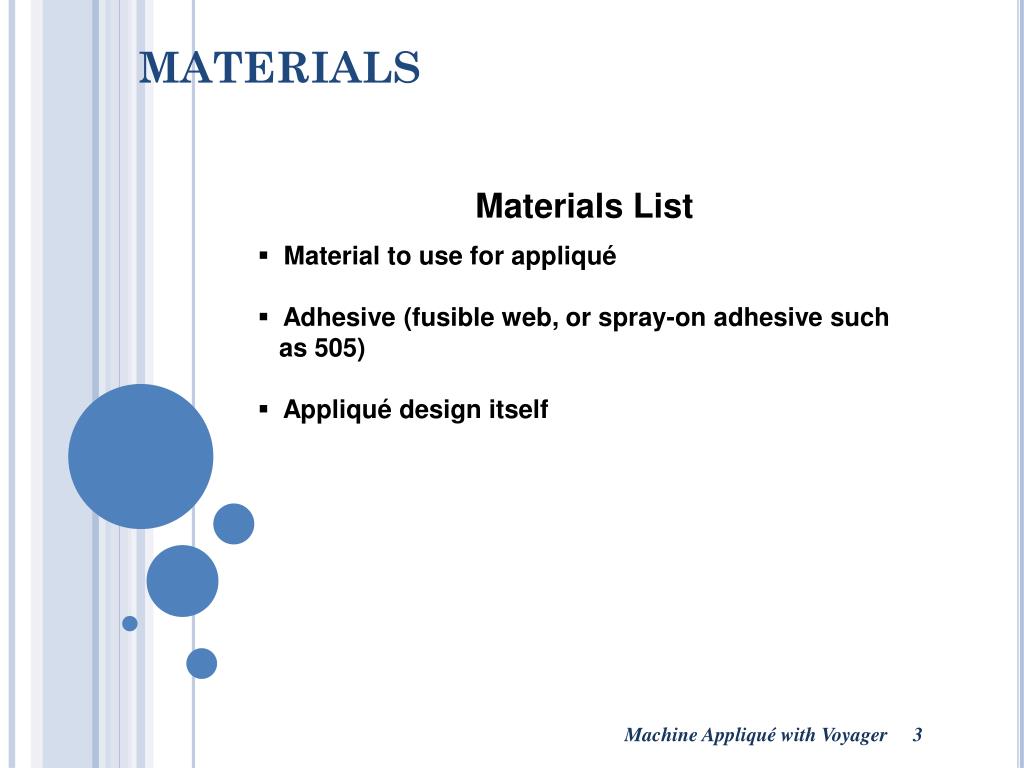 MATERIALS

Materials List

▪ Material to use for appliqué

▪ Adhesive (fusible web, or spray-on adhesive such as 505)

▪ Appliqué design itself

Machine Appliqué with Voyager 3